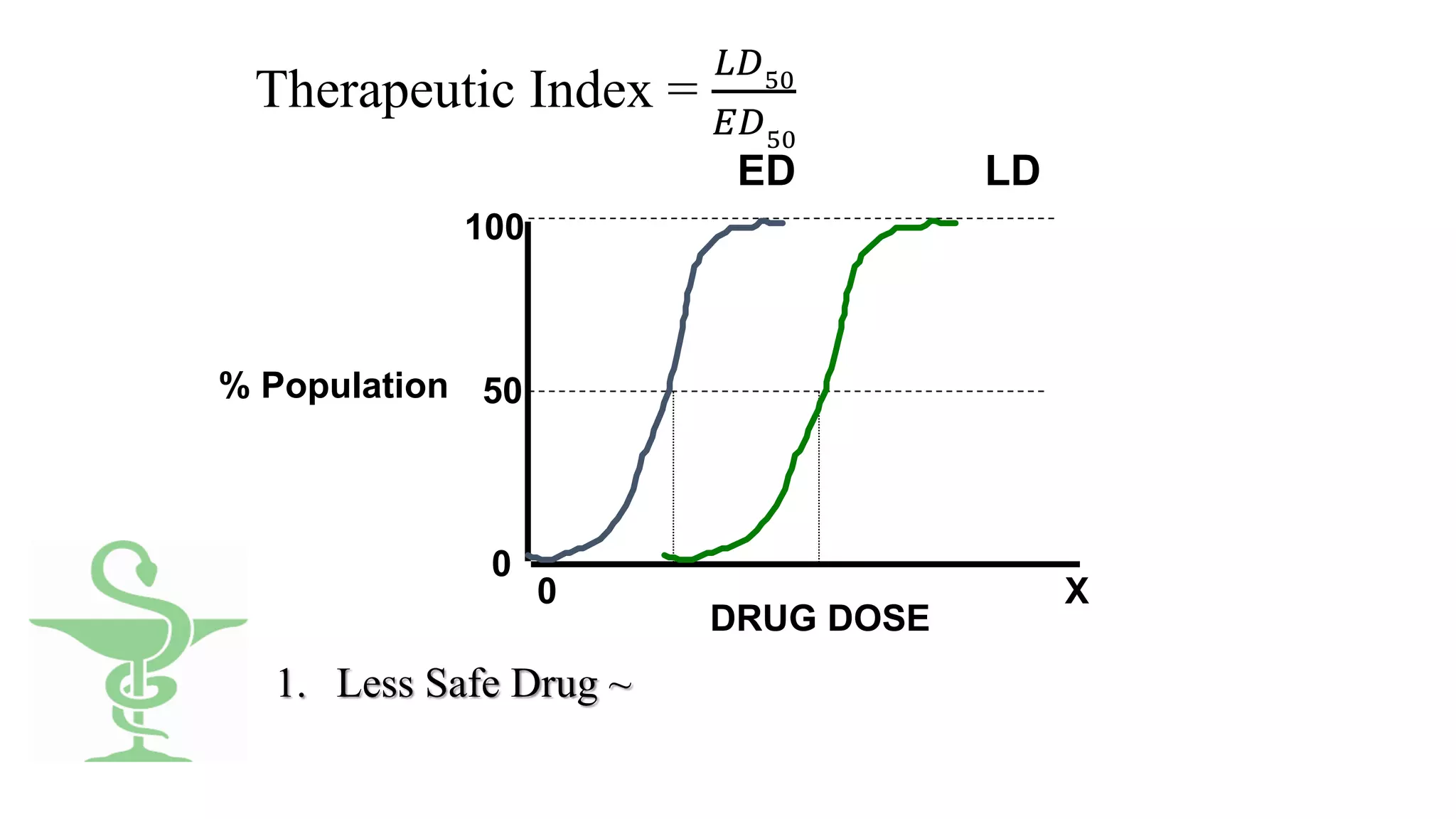 Therapeutic Index $= \frac{LD_{50}}{ED_{50}}$

ED

LD

100

% Population

50

0

0

X

DRUG DOSE

1. Less Safe Drug ~